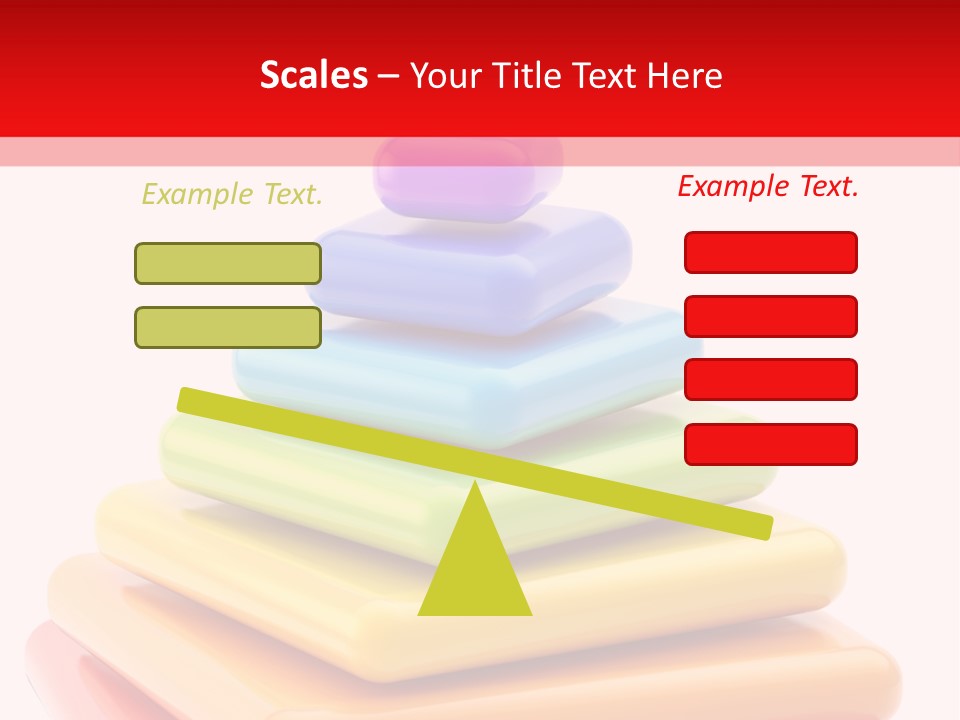 Scales – Your Title Text Here

Example Text.

Example Text.